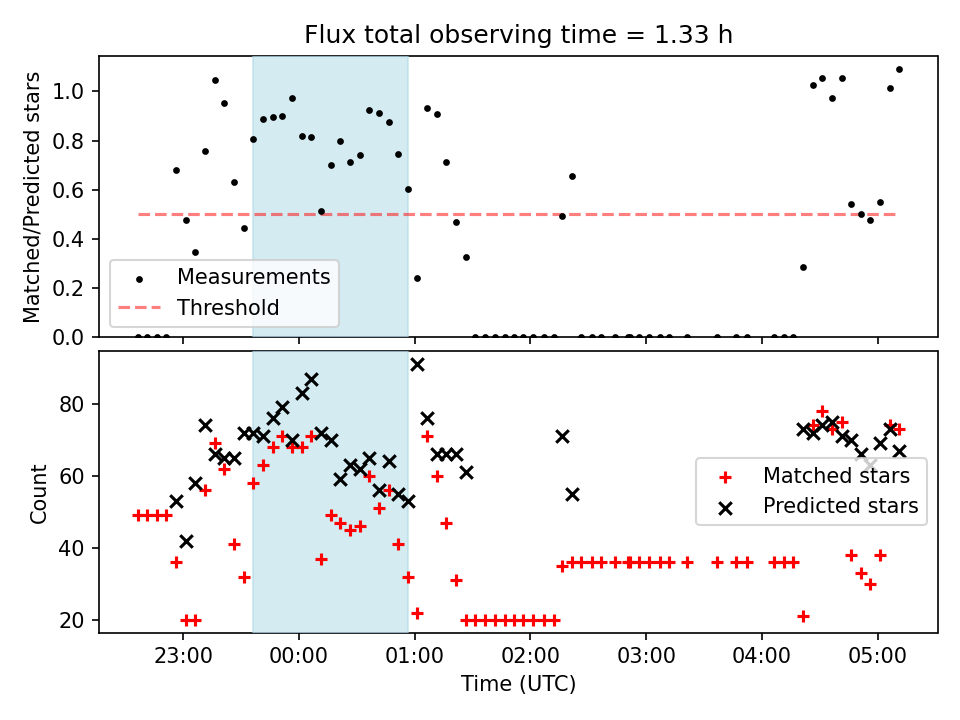 Flux total observing time = 1.33 h

Matched/Predicted stars

1.0
0.8
0.6
0.4
0.2
0.0

Measurements
Threshold

Count

80
60
40
20

Matched stars
Predicted stars

23:00
00:00
01:00
02:00
03:00
04:00
05:00

Time (UTC)